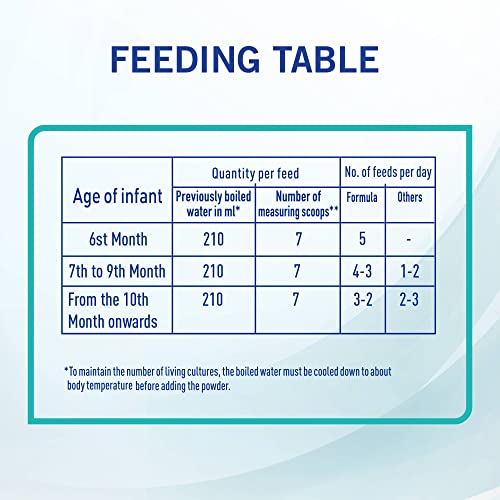 FEEDING TABLE

| Age of infant | Quantity per feed: Previously boiled water in ml* | Quantity per feed: Number of measuring scoops** | No. of feeds per day: Formula | No. of feeds per day: Others |
|---|---|---|---|---|
| 6st Month | 210 | 7 | 5 | - |
| 7th to 9th Month | 210 | 7 | 4-3 | 1-2 |
| From the 10th Month onwards | 210 | 7 | 3-2 | 2-3 |

*To maintain the number of living cultures, the boiled water must be cooled down to about body temperature before adding the powder.